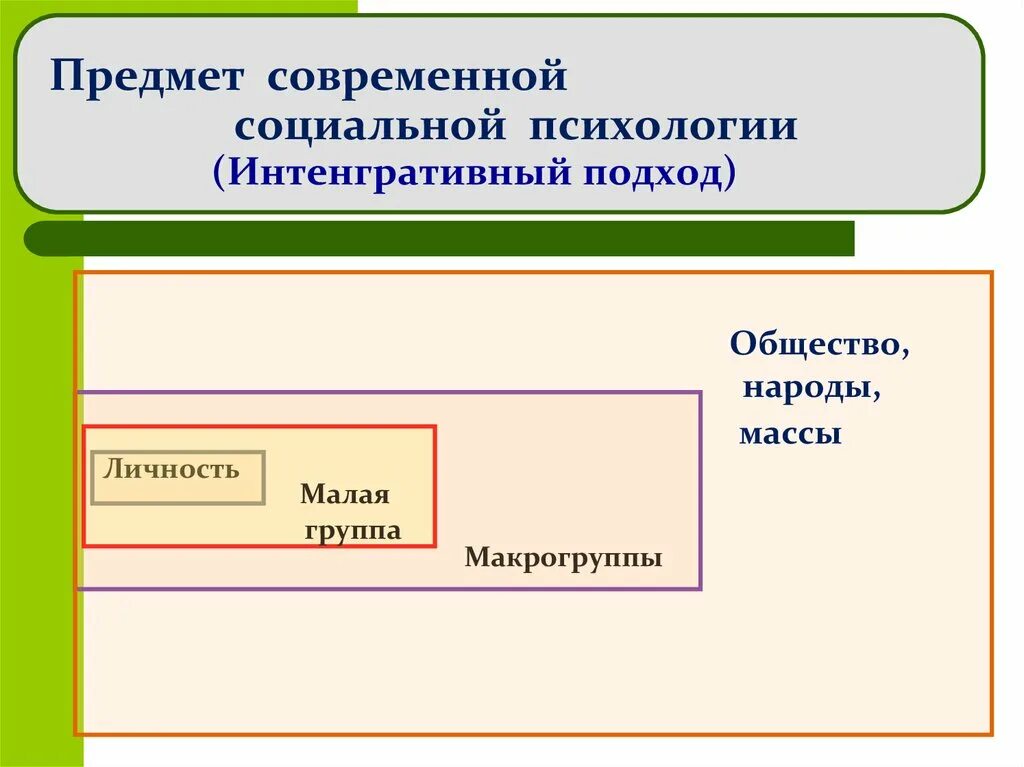 Предмет современной социальной психологии (Интенгративный подход)

Общество, народы, массы

Личность

Малая группа

Макрогруппы